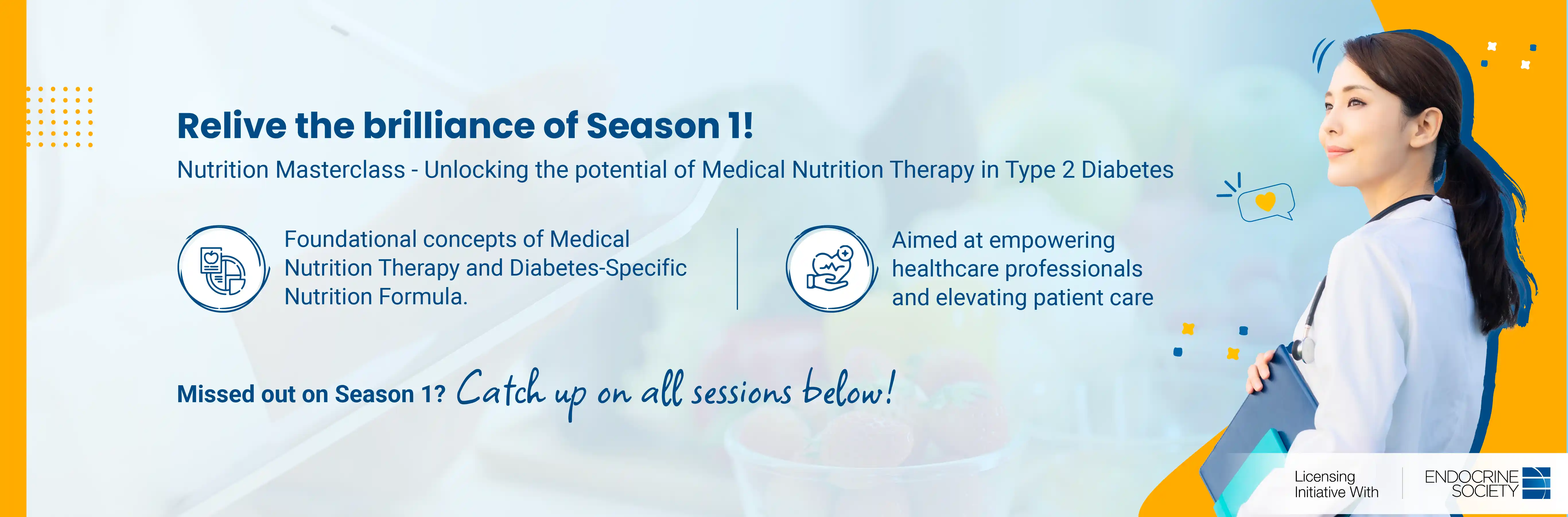 Relive the brilliance of Season 1!

Nutrition Masterclass - Unlocking the potential of Medical Nutrition Therapy in Type 2 Diabetes

Foundational concepts of Medical Nutrition Therapy and Diabetes-Specific Nutrition Formula.

Aimed at empowering healthcare professionals and elevating patient care

Missed out on Season 1? Catch up on all sessions below!

Licensing Initiative With

ENDOCRINE SOCIETY